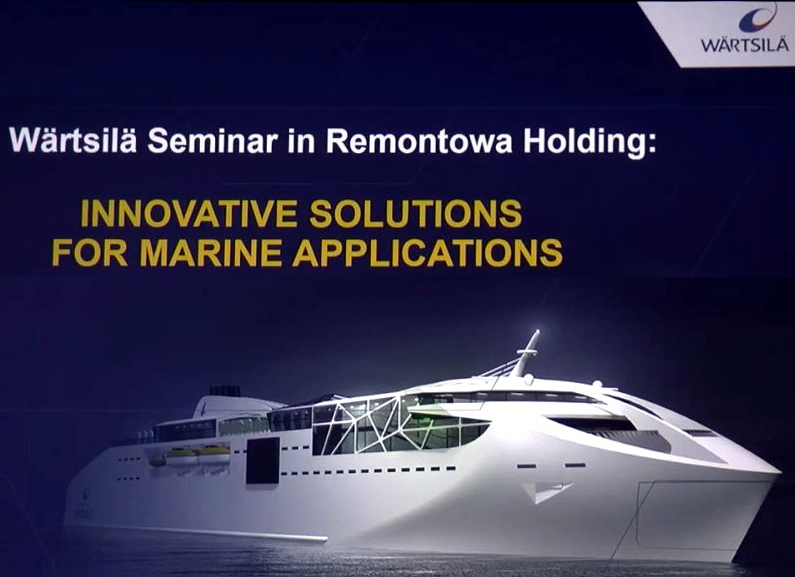 WÄRTSILÄ

Wärtsilä Seminar in Remontowa Holding:

INNOVATIVE SOLUTIONS FOR MARINE APPLICATIONS